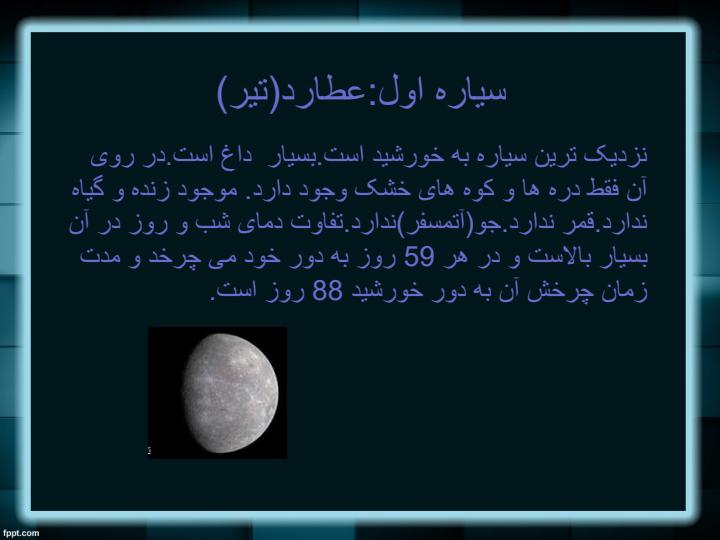 سیاره اول:عطارد(تیر)

نزدیک ترین سیاره به خورشید است.بسیار داغ است.در روی آن فقط دره ها و کوه های خشک وجود دارد. موجود زنده و گیاه ندارد.قمر ندارد.جو(آتمسفر)ندارد.تفاوت دمای شب و روز در آن بسیار بالاست و در هر 59 روز به دور خود می چرخد و مدت زمان چرخش آن به دور خورشید 88 روز است.

fppt.com